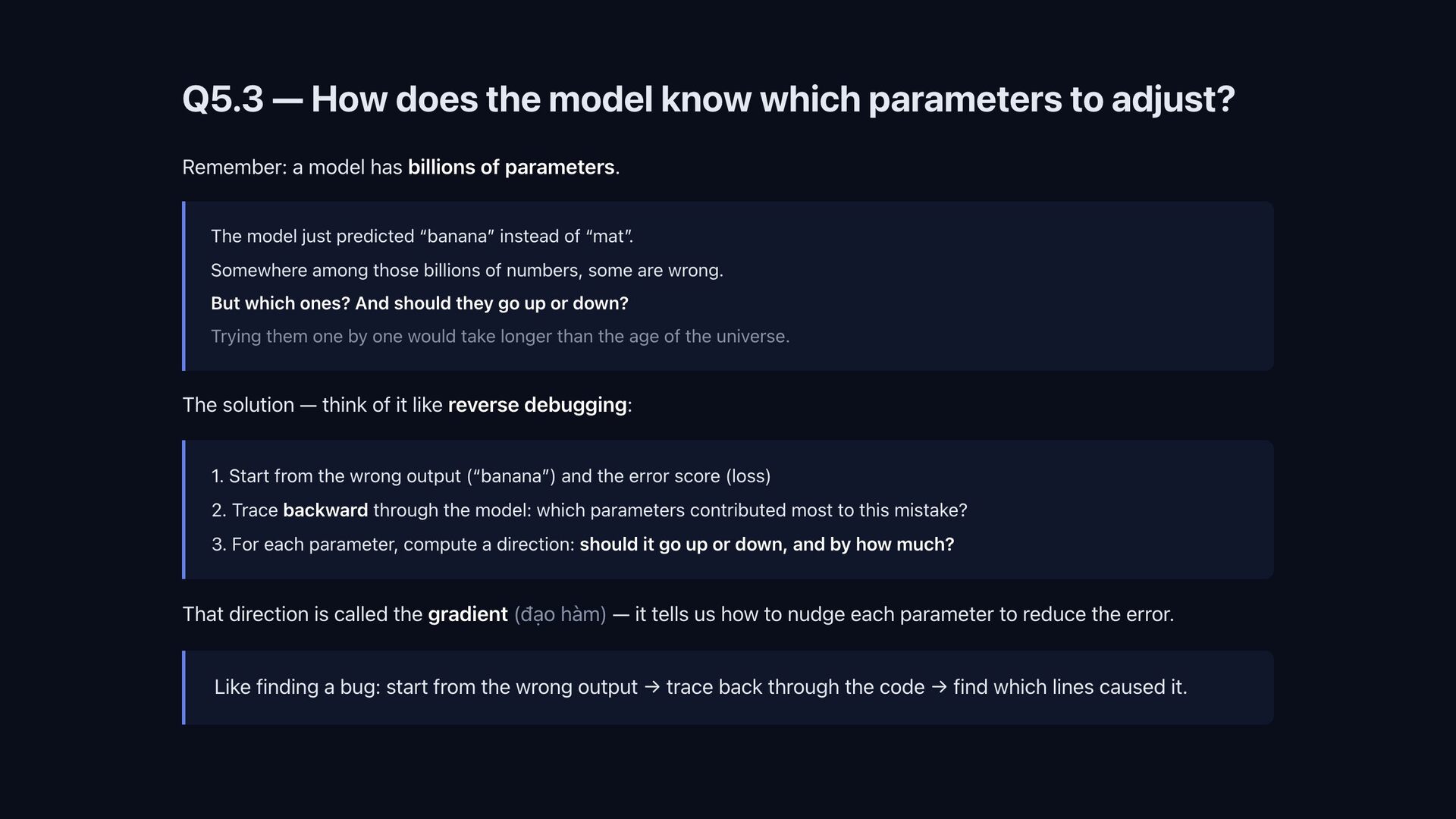 Q5.3 — How does the model know which parameters to adjust?

Remember: a model has billions of parameters.

The model just predicted “banana” instead of “mat”.

Somewhere among those billions of numbers, some are wrong.

But which ones? And should they go up or down?

Trying them one by one would take longer than the age of the universe.

The solution — think of it like reverse debugging:

1. Start from the wrong output (“banana”) and the error score (loss)

2. Trace backward through the model: which parameters contributed most to this mistake?

3. For each parameter, compute a direction: should it go up or down, and by how much?

That direction is called the gradient (đạo hàm) — it tells us how to nudge each parameter to reduce the error.

Like finding a bug: start from the wrong output → trace back through the code → find which lines caused it.